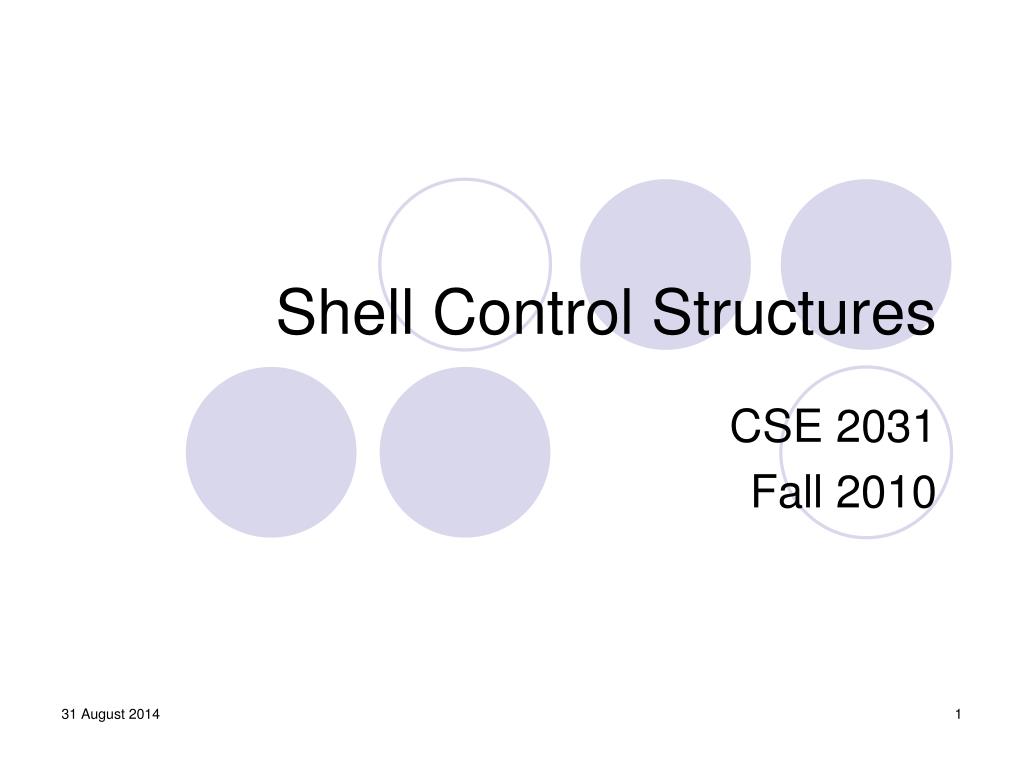 Shell Control Structures

CSE 2031
Fall 2010

31 August 2014

1